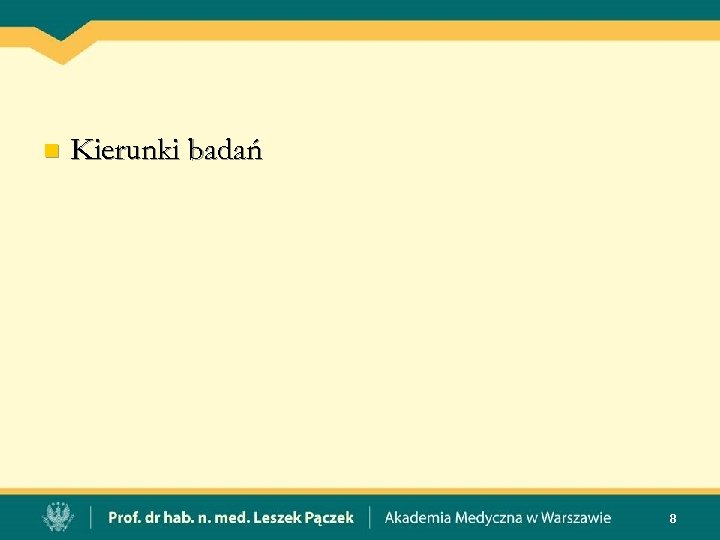 Kierunki badań

Prof. dr hab. n. med. Leszek Pączek | Akademia Medyczna w Warszawie 8